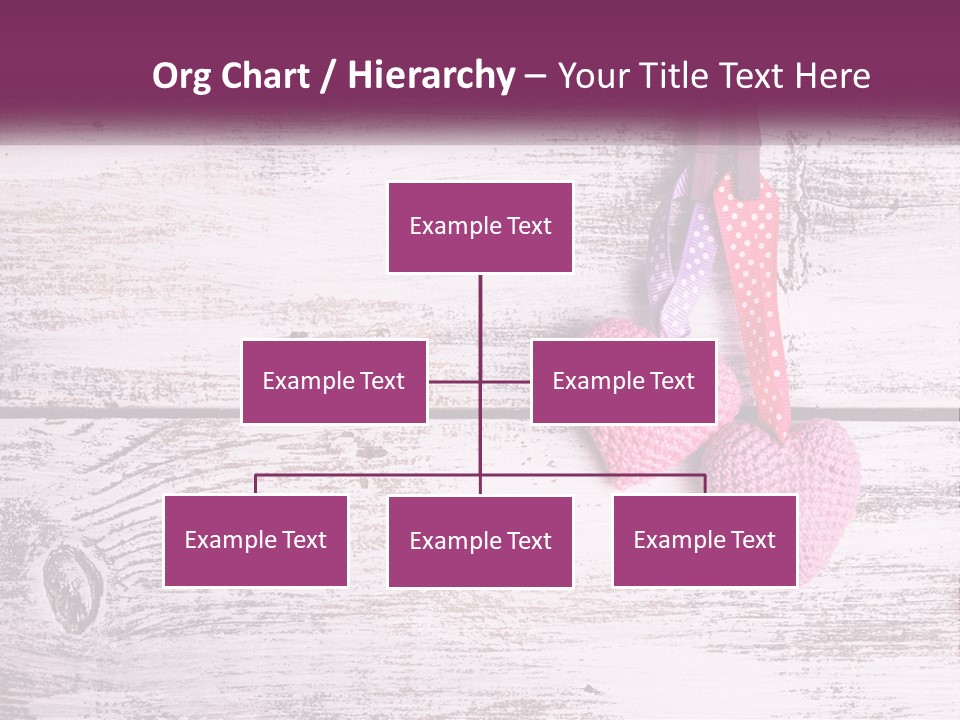 Org Chart / Hierarchy – Your Title Text Here

Example Text

Example Text

Example Text

Example Text

Example Text

Example Text